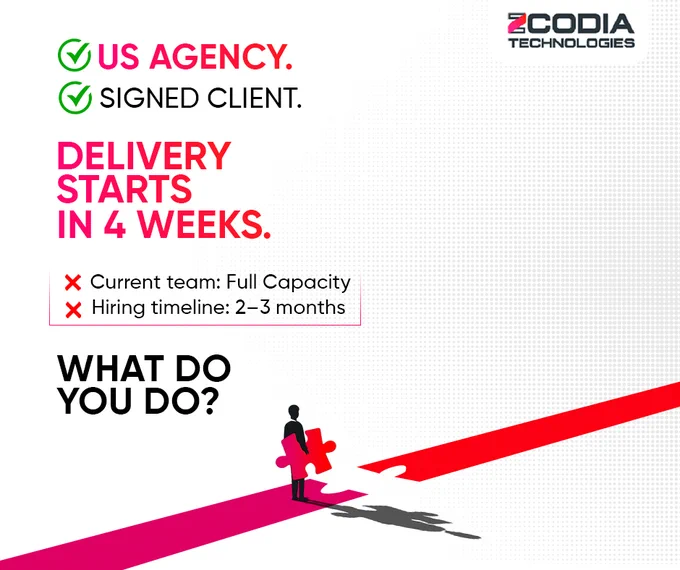 ZCODIA
TECHNOLOGIES

US AGENCY.
SIGNED CLIENT.

DELIVERY STARTS IN 4 WEEKS.

Current team: Full Capacity
Hiring timeline: 2–3 months

WHAT DO YOU DO?